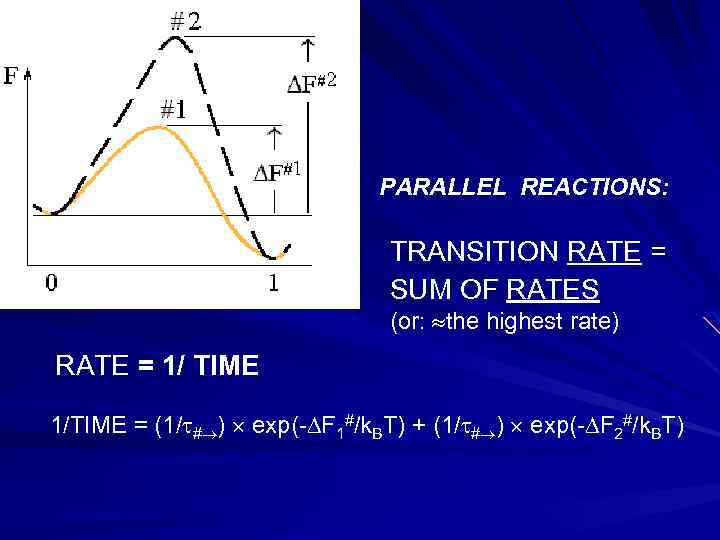 #2

F

$\Delta F^{\#2}$

#1

$\Delta F^{\#1}$

0

1

PARALLEL REACTIONS:

TRANSITION RATE = SUM OF RATES
(or: ≈the highest rate)

RATE = 1/ TIME

1/TIME = $(1/\tau_{\#\rightarrow}) \times \exp(-\Delta F_1^{\#}/k_BT) + (1/\tau_{\#\rightarrow}) \times \exp(-\Delta F_2^{\#}/k_BT)$